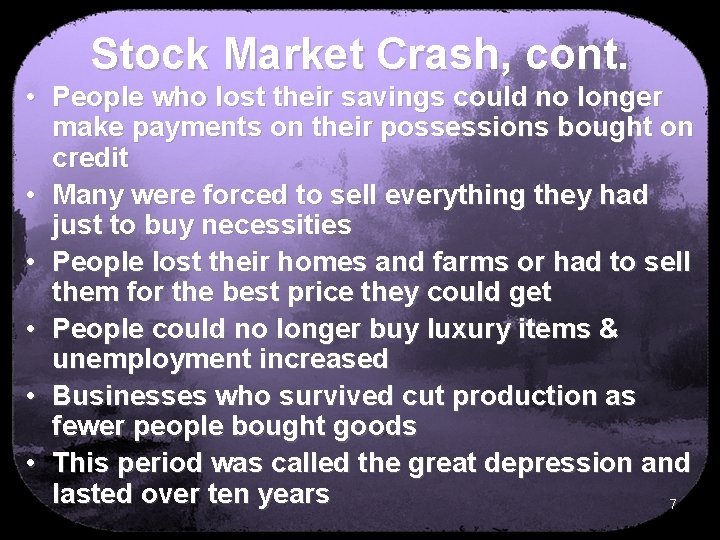 Stock Market Crash, cont.

• People who lost their savings could no longer make payments on their possessions bought on credit
• Many were forced to sell everything they had just to buy necessities
• People lost their homes and farms or had to sell them for the best price they could get
• People could no longer buy luxury items & unemployment increased
• Businesses who survived cut production as fewer people bought goods
• This period was called the great depression and lasted over ten years

7